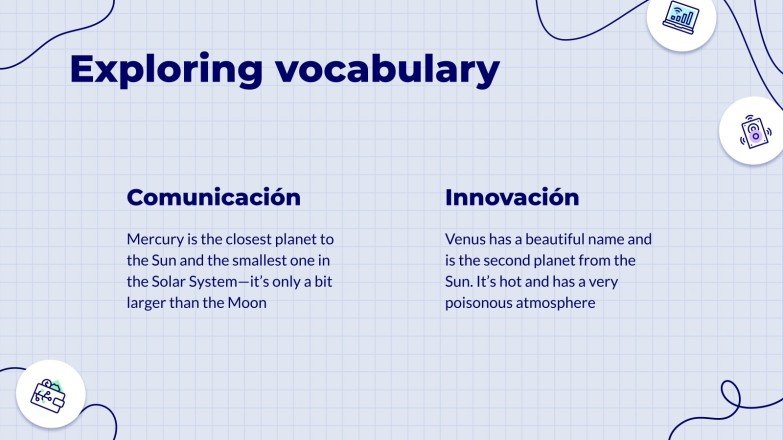 Exploring vocabulary

Comunicación

Mercury is the closest planet to the Sun and the smallest one in the Solar System—it's only a bit larger than the Moon

Innovación

Venus has a beautiful name and is the second planet from the Sun. It's hot and has a very poisonous atmosphere